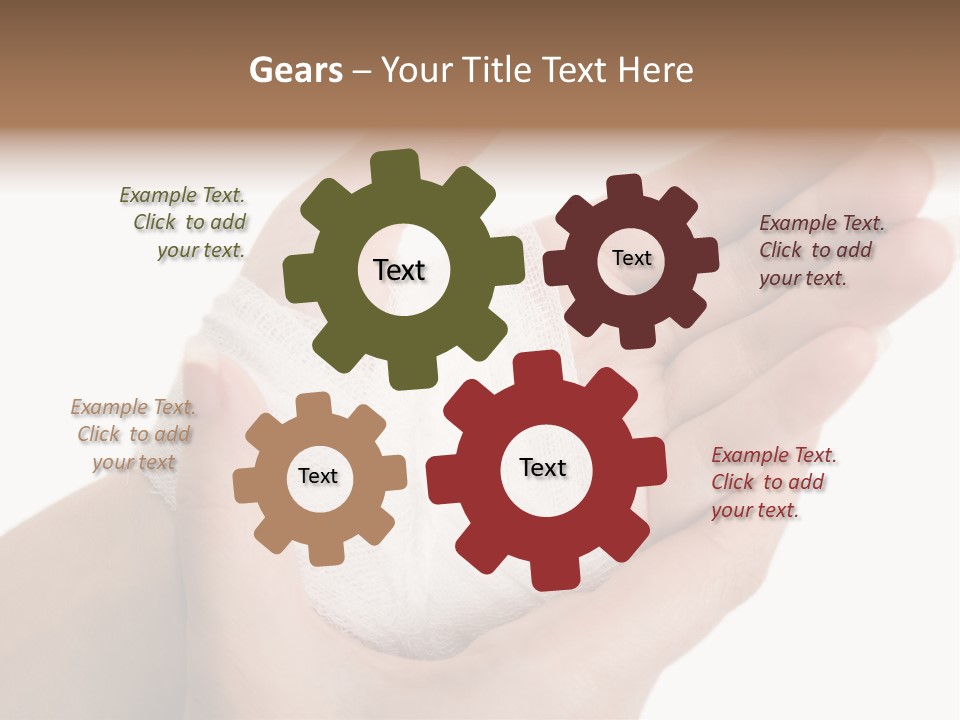 Gears – Your Title Text Here

Example Text. Click to add your text.

Text

Text

Example Text. Click to add your text.

Example Text. Click to add your text

Text

Text

Example Text. Click to add your text.